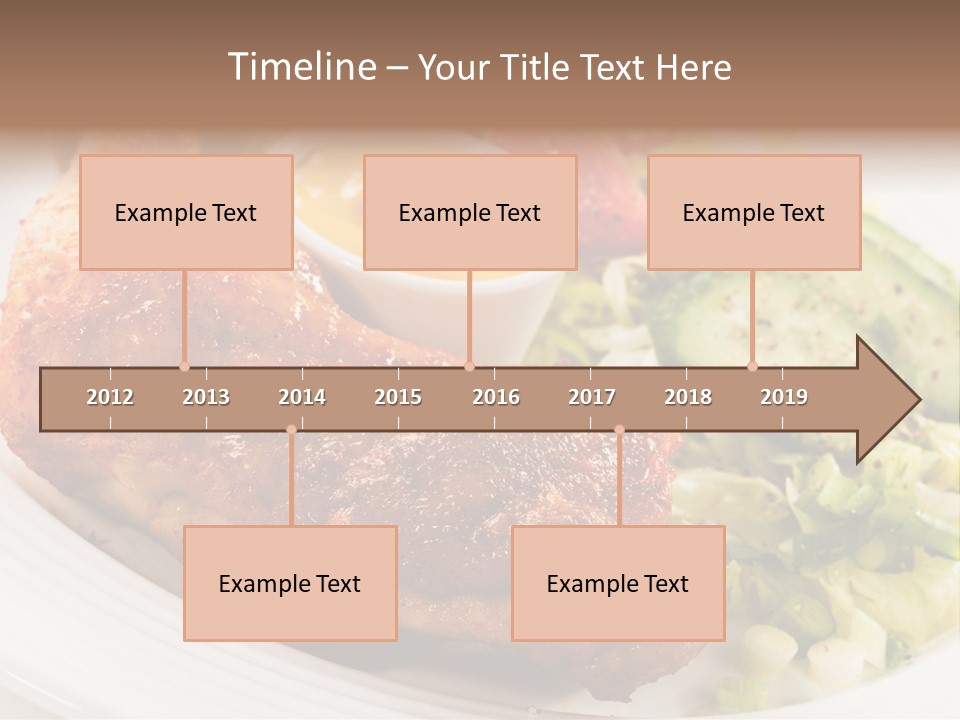 Timeline – Your Title Text Here

Example Text

Example Text

Example Text

2012 2013 2014 2015 2016 2017 2018 2019

Example Text

Example Text